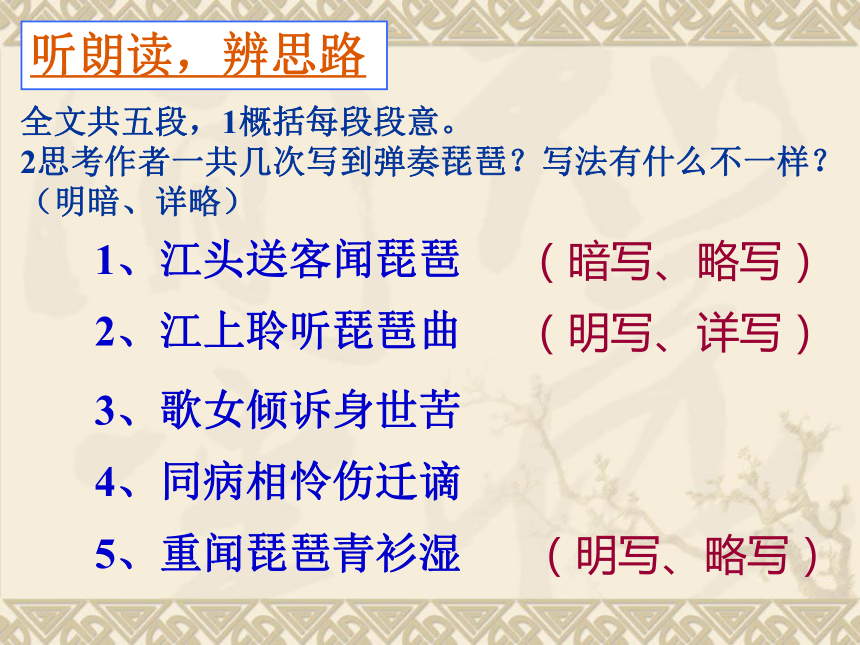 听朗读，辨思路

全文共五段，1概括每段段意。
2思考作者一共几次写到弹奏琵琶？写法有什么不一样？（明暗、详略）

1、江头送客闻琵琶　（暗写、略写）
2、江上聆听琵琶曲　（明写、详写）
3、歌女倾诉身世苦
4、同病相怜伤迁谪
5、重闻琵琶青衫湿　（明写、略写）